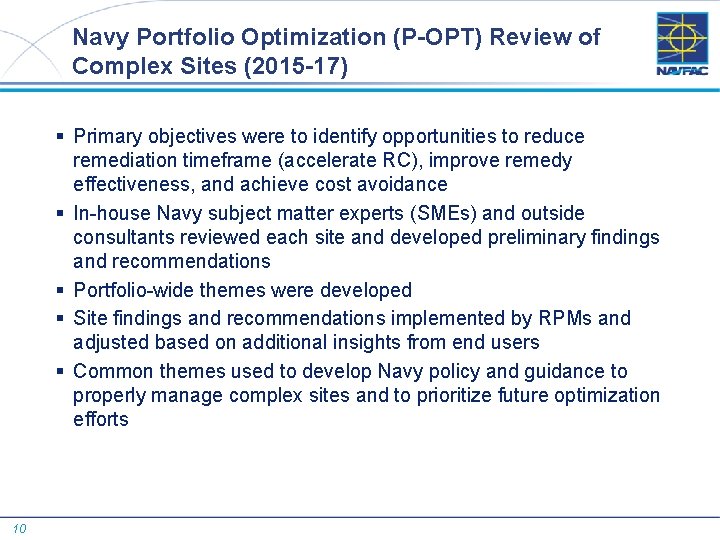 Navy Portfolio Optimization (P-OPT) Review of Complex Sites (2015-17)

NAVFAC

▪ Primary objectives were to identify opportunities to reduce remediation timeframe (accelerate RC), improve remedy effectiveness, and achieve cost avoidance

▪ In-house Navy subject matter experts (SMEs) and outside consultants reviewed each site and developed preliminary findings and recommendations

▪ Portfolio-wide themes were developed

▪ Site findings and recommendations implemented by RPMs and adjusted based on additional insights from end users

▪ Common themes used to develop Navy policy and guidance to properly manage complex sites and to prioritize future optimization efforts

10